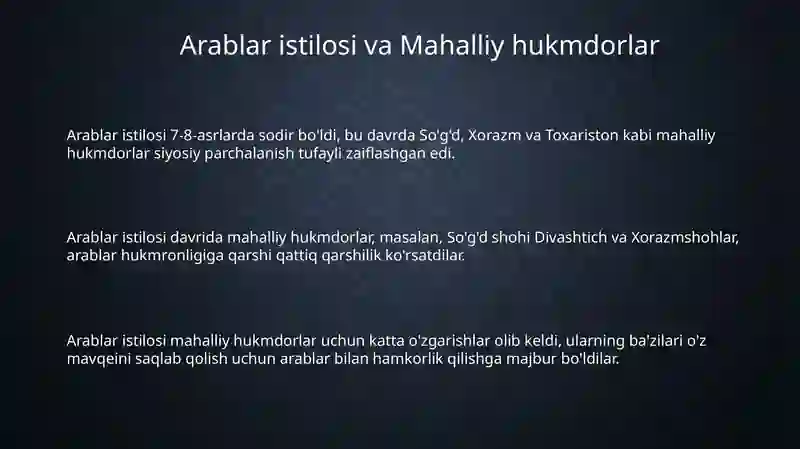 Arablar istilosi va Mahalliy hukmdorlar

Arablar istilosi 7-8-asrlarda sodir bo'ldi, bu davrda So'g'd, Xorazm va Toxariston kabi mahalliy hukmdorlar siyosiy parchalanish tufayli zaiflashgan edi.

Arablar istilosi davrida mahalliy hukmdorlar, masalan, So'g'd shohi Divashtich va Xorazmshohlar, arablar hukmronligiga qarshi qattiq qarshilik ko'rsatdilar.

Arablar istilosi mahalliy hukmdorlar uchun katta o'zgarishlar olib keldi, ularning ba'zilari o'z mavqeini saqlab qolish uchun arablar bilan hamkorlik qilishga majbur bo'ldilar.